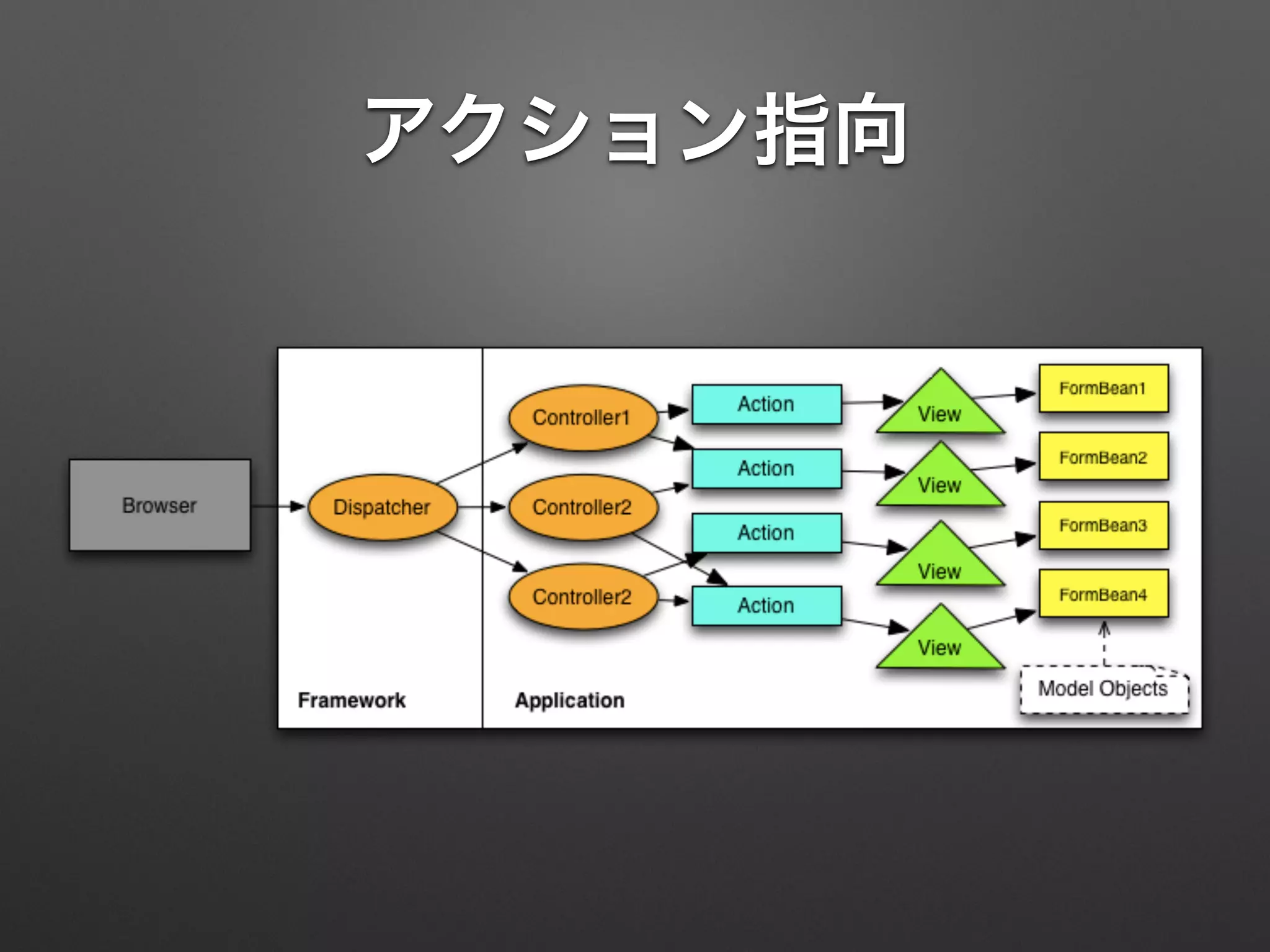 アクション指向

Browser

Dispatcher

Controller1

Controller2

Controller2

Action

Action

Action

Action

View

View

View

View

FormBean1

FormBean2

FormBean3

FormBean4

Model Objects

Framework

Application